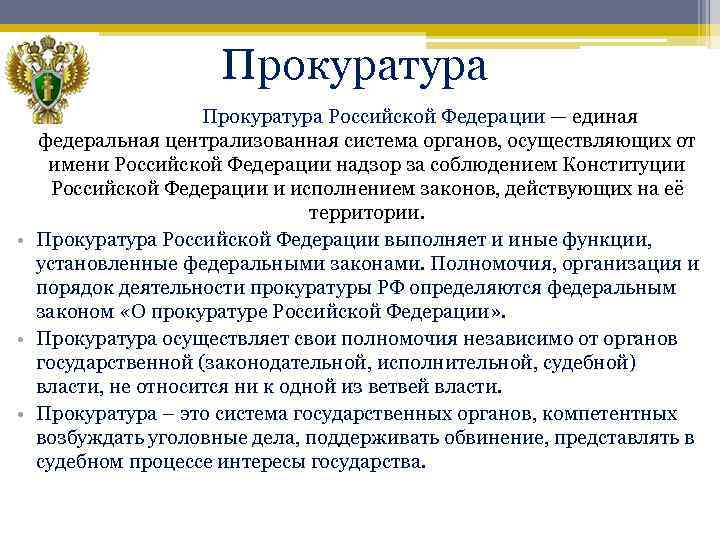 Прокуратура

Прокуратура Российской Федерации — единая федеральная централизованная система органов, осуществляющих от имени Российской Федерации надзор за соблюдением Конституции Российской Федерации и исполнением законов, действующих на её территории.

• Прокуратура Российской Федерации выполняет и иные функции, установленные федеральными законами. Полномочия, организация и порядок деятельности прокуратуры РФ определяются федеральным законом «О прокуратуре Российской Федерации».

• Прокуратура осуществляет свои полномочия независимо от органов государственной (законодательной, исполнительной, судебной) власти, не относится ни к одной из ветвей власти.

• Прокуратура – это система государственных органов, компетентных возбуждать уголовные дела, поддерживать обвинение, представлять в судебном процессе интересы государства.